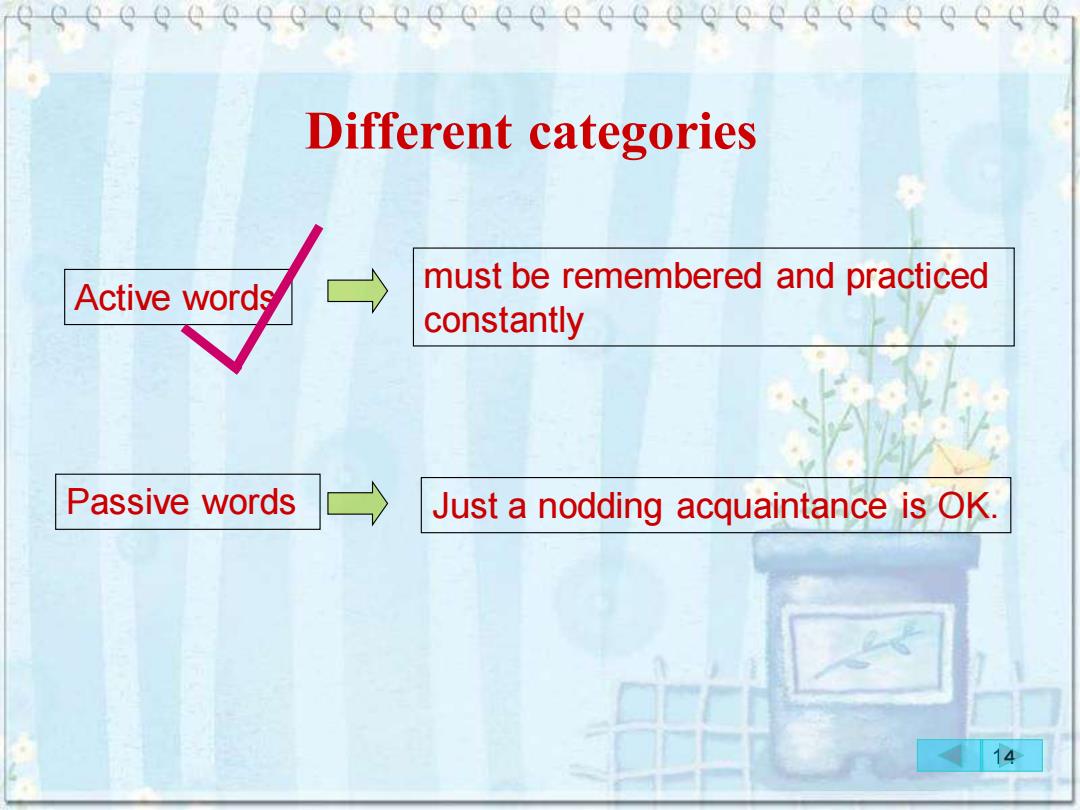 Different categories

Active words

must be remembered and practiced constantly

Passive words

Just a nodding acquaintance is OK.

14